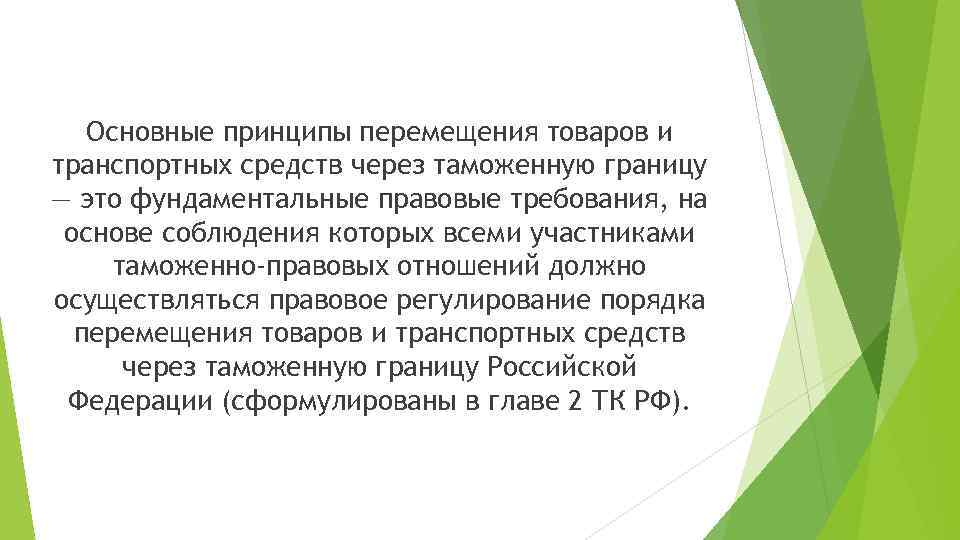 Основные принципы перемещения товаров и транспортных средств через таможенную границу — это фундаментальные правовые требования, на основе соблюдения которых всеми участниками таможенно-правовых отношений должно осуществляться правовое регулирование порядка перемещения товаров и транспортных средств через таможенную границу Российской Федерации (сформулированы в главе 2 ТК РФ).